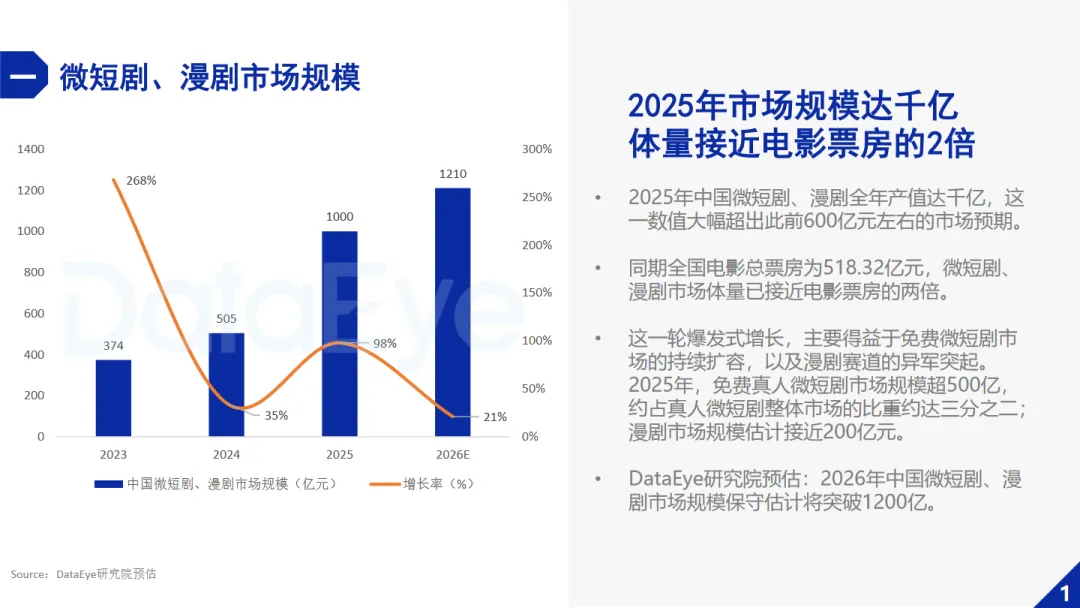 一 微短剧、漫剧市场规模

1400
1200
1000
800
600
400
200
0

300%
250%
200%
150%
100%
50%
0%

268%
374
505
35%
1000
98%
1210
21%

2023
2024
2025
2026E

中国微短剧、漫剧市场规模（亿元）
增长率（%）

Source：DataEye研究院预估

2025年市场规模达千亿
体量接近电影票房的2倍

• 2025年中国微短剧、漫剧全年产值达千亿，这一数值大幅超出此前600亿元左右的市场预期。

• 同期全国电影总票房为518.32亿元，微短剧、漫剧市场体量已接近电影票房的两倍。

• 这一轮爆发式增长，主要得益于免费微短剧市场的持续扩容，以及漫剧赛道的异军突起。2025年，免费真人微短剧市场规模超500亿，约占真人微短剧整体市场的比重约达三分之二；漫剧市场规模估计接近200亿元。

• DataEye研究院预估：2026年中国微短剧、漫剧市场规模保守估计将突破1200亿。

1

DataEye